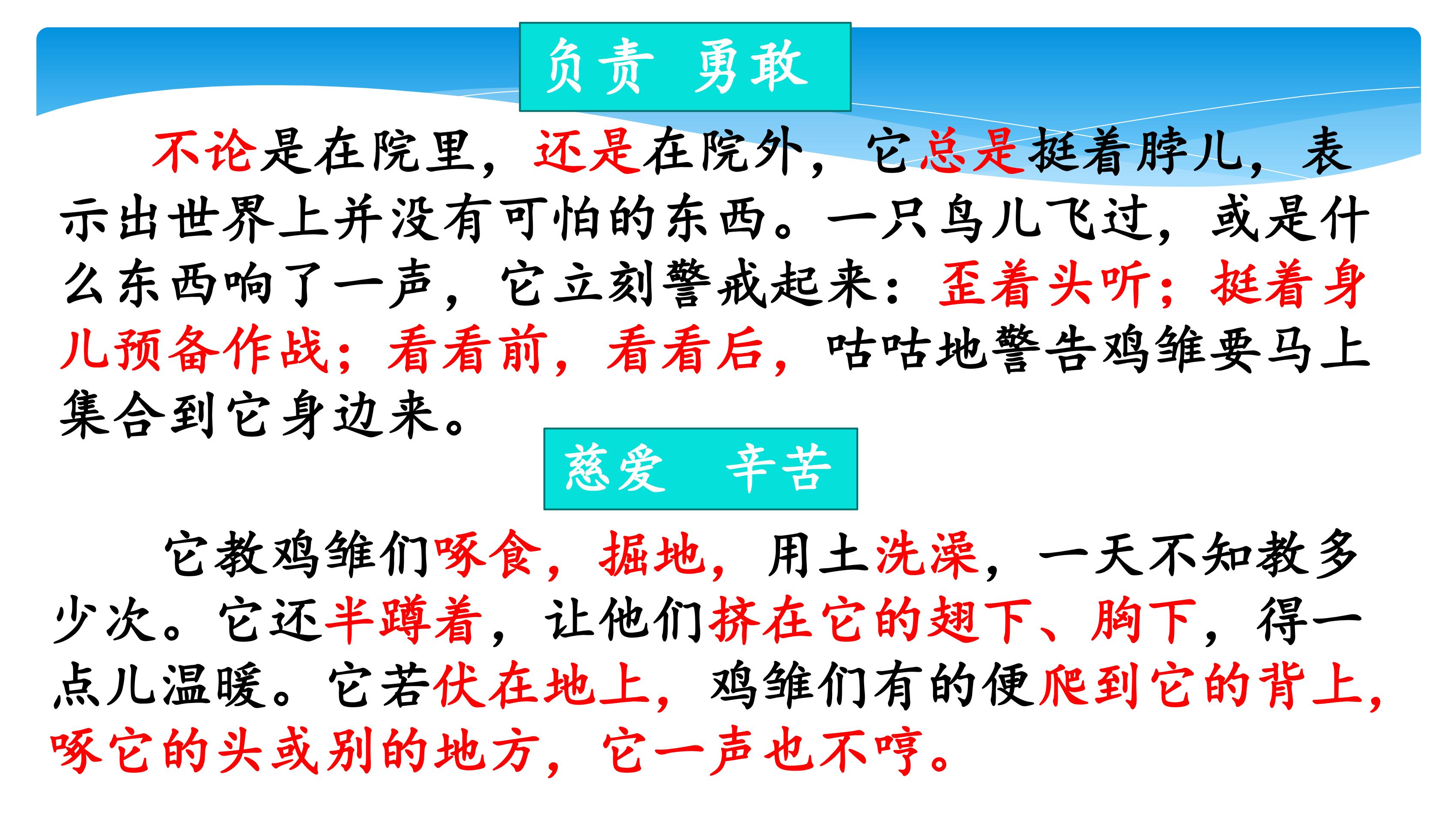 负责 勇敢

不论是在院里，还是在院外，它总是挺着脖儿，表示出世界上并没有可怕的东西。一只鸟儿飞过，或是什么东西响了一声，它立刻警戒起来：歪着头听；挺着身儿预备作战；看看前，看看后，咕咕地警告鸡雏要马上集合到它身边来。

慈爱 辛苦

它教鸡雏们啄食，掘地，用土洗澡，一天不知教多少次。它还半蹲着，让他们挤在它的翅下、胸下，得一点儿温暖。它若伏在地上，鸡雏们有的便爬到它的背上，啄它的头或别的地方，它一声也不哼。